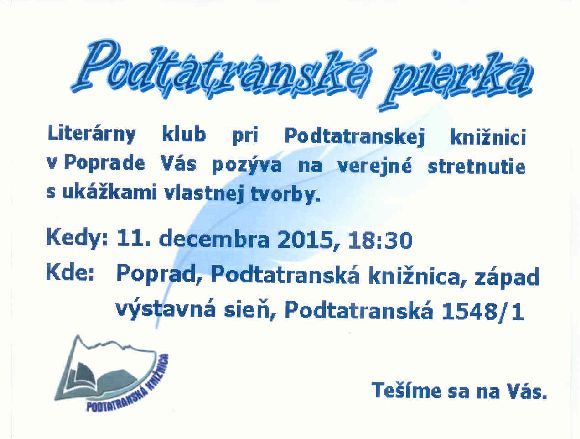 Podtatranské pierka

Literárny klub pri Podtatranskej knižnici v Poprade Vás pozýva na verejné stretnutie s ukážkami vlastnej tvorby.

Kedy: 11. decembra 2015, 18:30

Kde: Poprad, Podtatranská knižnica, západ výstavná sieň, Podtatranská 1548/1

PODTATRANSKÁ KNIŽNICA

Tešíme sa na Vás.